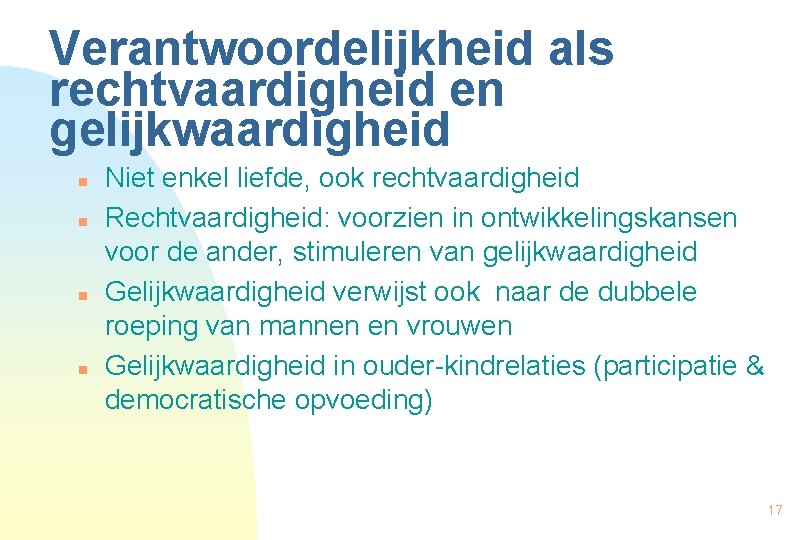 Verantwoordelijkheid als rechtvaardigheid en gelijkwaardigheid

- Niet enkel liefde, ook rechtvaardigheid
- Rechtvaardigheid: voorzien in ontwikkelingskansen voor de ander, stimuleren van gelijkwaardigheid
- Gelijkwaardigheid verwijst ook naar de dubbele roeping van mannen en vrouwen
- Gelijkwaardigheid in ouder-kindrelaties (participatie & democratische opvoeding)

17